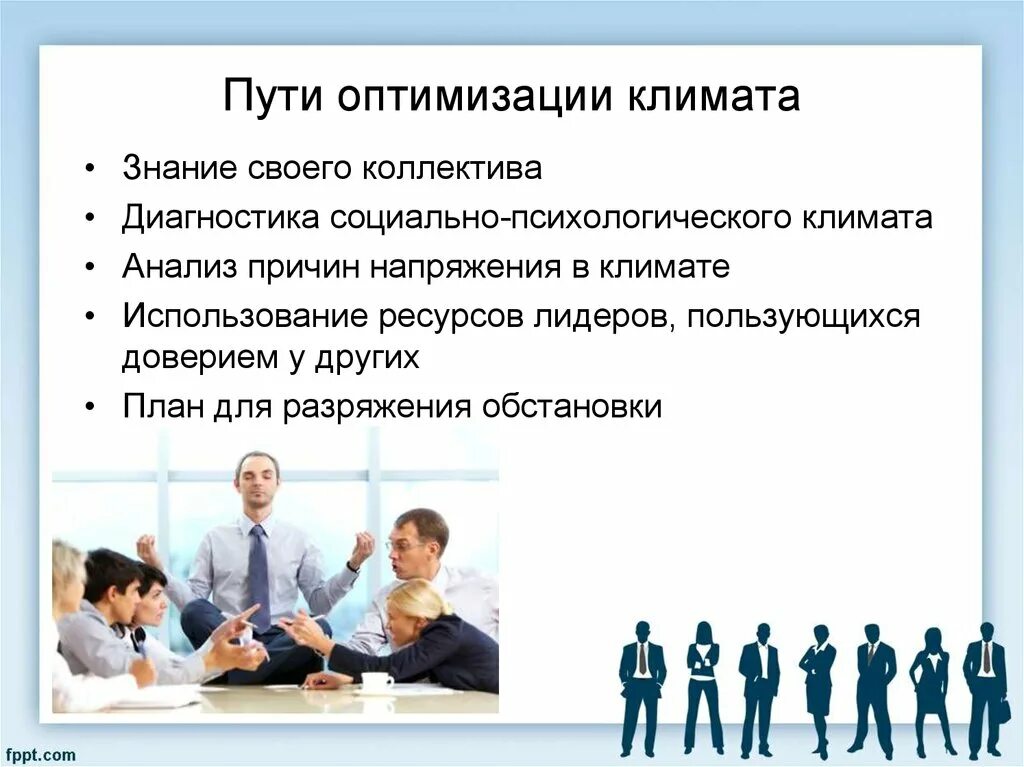 Пути оптимизации климата

• Знание своего коллектива
• Диагностика социально-психологического климата
• Анализ причин напряжения в климате
• Использование ресурсов лидеров, пользующихся доверием у других
• План для разряжения обстановки

fppt.com